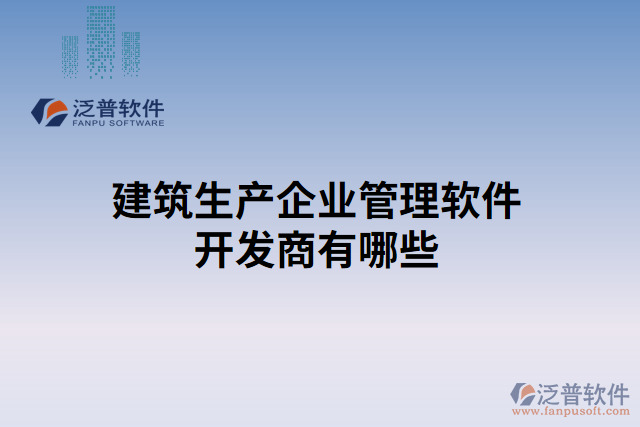 泛普软件
FANPU SOFTWARE

建筑生产企业管理软件开发商有哪些

泛普软件
www.fanpusoft.com